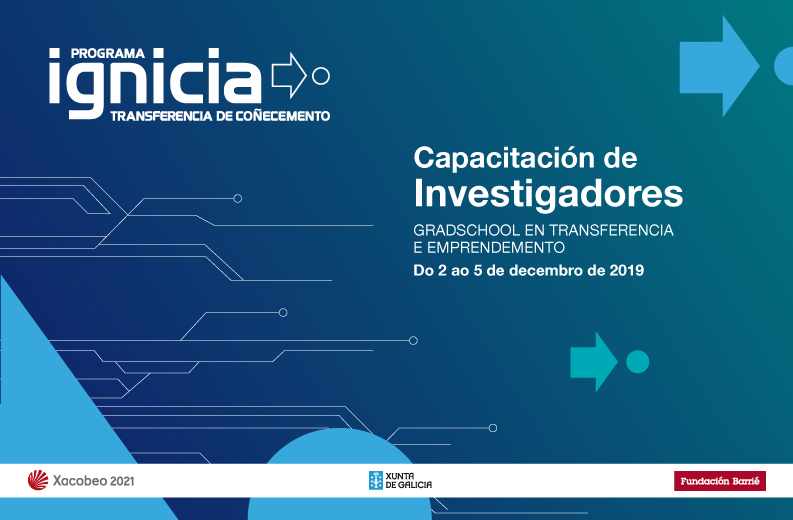 PROGRAMA
ignicia
TRANSFERENCIA DE COÑECEMENTO

Capacitación de
Investigadores

GRADSCHOOL EN TRANSFERENCIA E EMPRENDEMENTO

Do 2 ao 5 de decembro de 2019

Xacobeo 2021

XUNTA DE GALICIA

Fundación Barrié